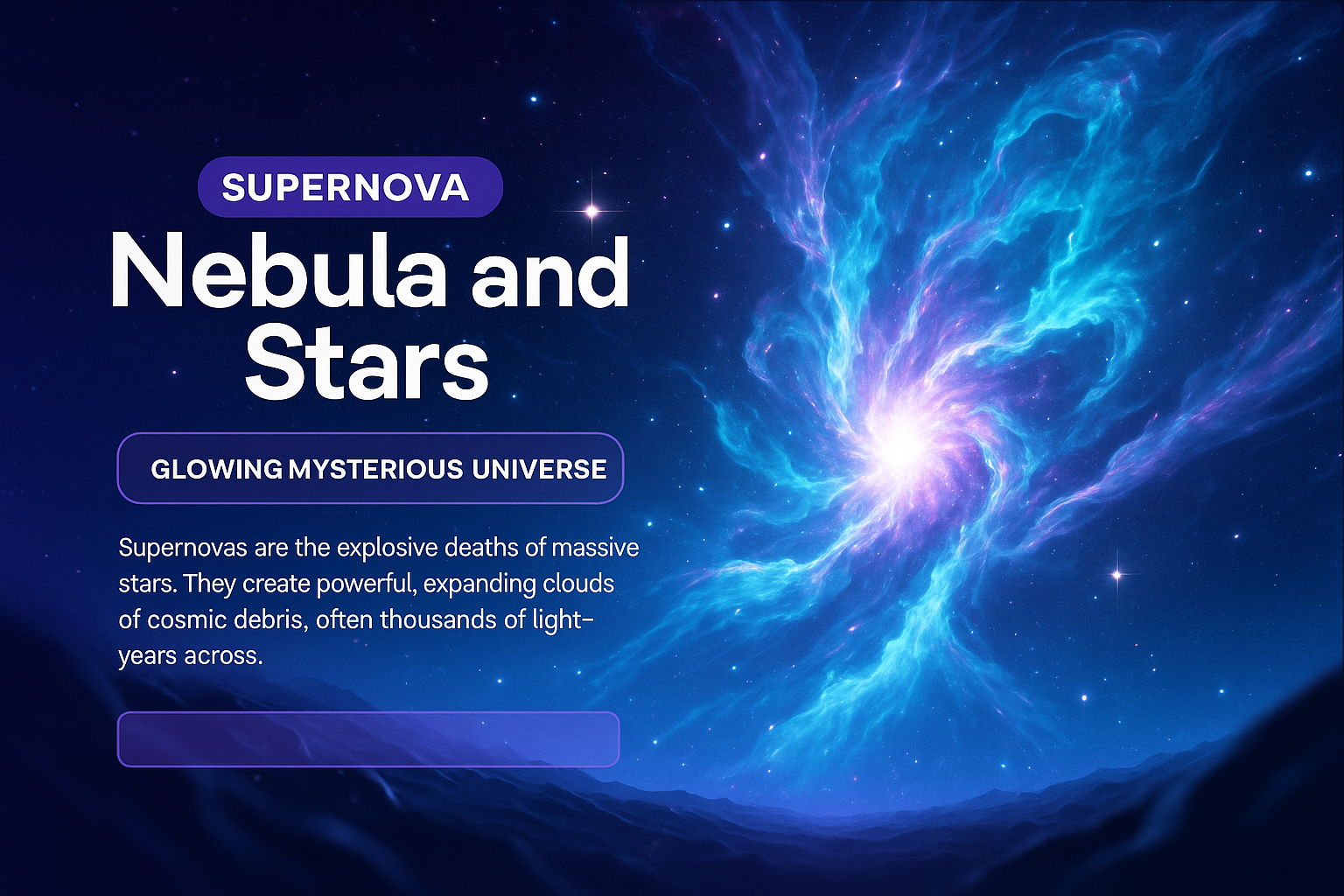 SUPERNOVA

Nebula and Stars

GLOWING MYSTERIOUS UNIVERSE

Supernovas are the explosive deaths of massive stars. They create powerful, expanding clouds of cosmic debris, often thousands of light-years across.